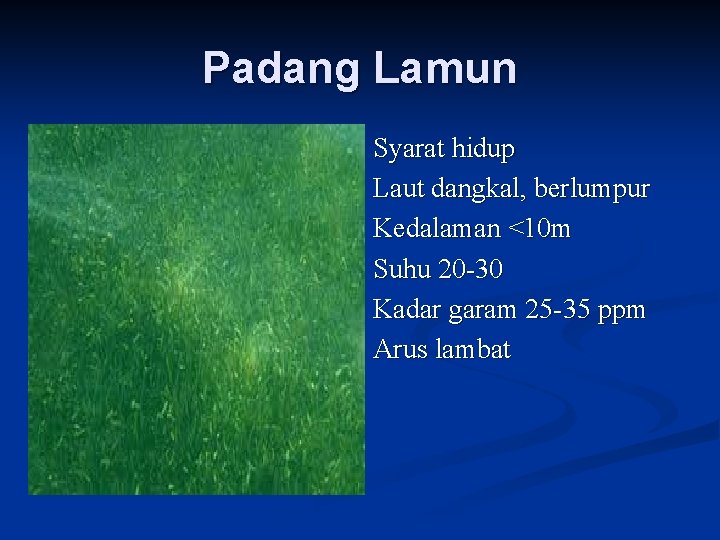 Padang Lamun

Syarat hidup
Laut dangkal, berlumpur
Kedalaman <10m
Suhu 20-30
Kadar garam 25-35 ppm
Arus lambat